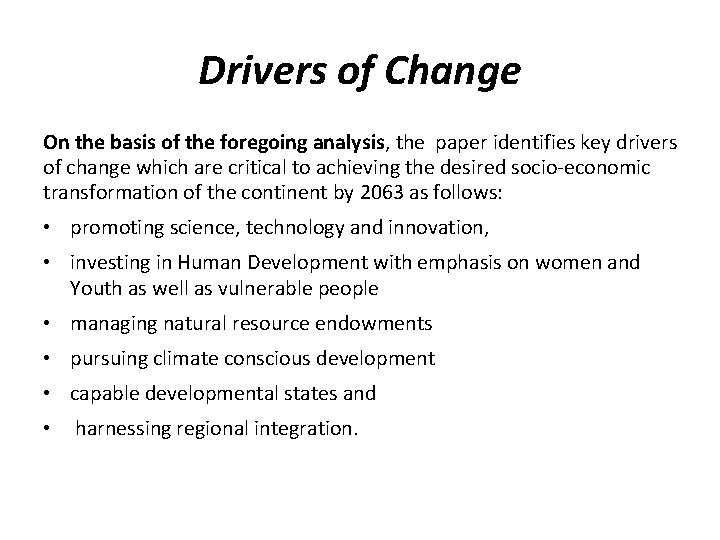 Drivers of Change

On the basis of the foregoing analysis, the paper identifies key drivers of change which are critical to achieving the desired socio-economic transformation of the continent by 2063 as follows:

• promoting science, technology and innovation,
• investing in Human Development with emphasis on women and Youth as well as vulnerable people
• managing natural resource endowments
• pursuing climate conscious development
• capable developmental states and
• harnessing regional integration.